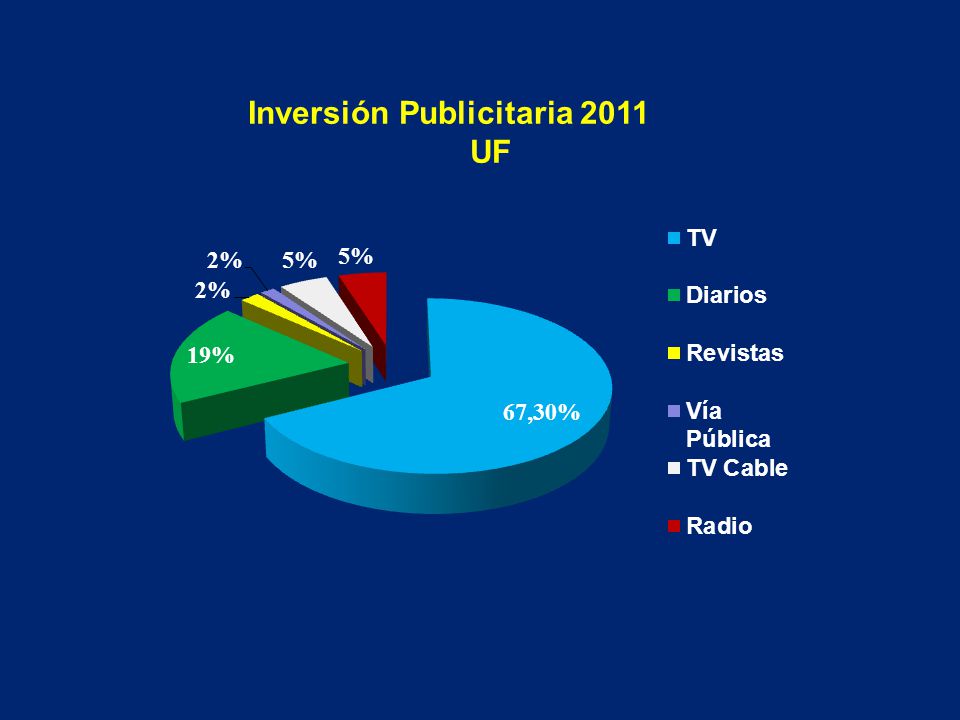 Inversión Publicitaria 2011
UF

2%
5%
5%
2%
19%
67,30%

TV
Diarios
Revistas
Vía Pública
TV Cable
Radio